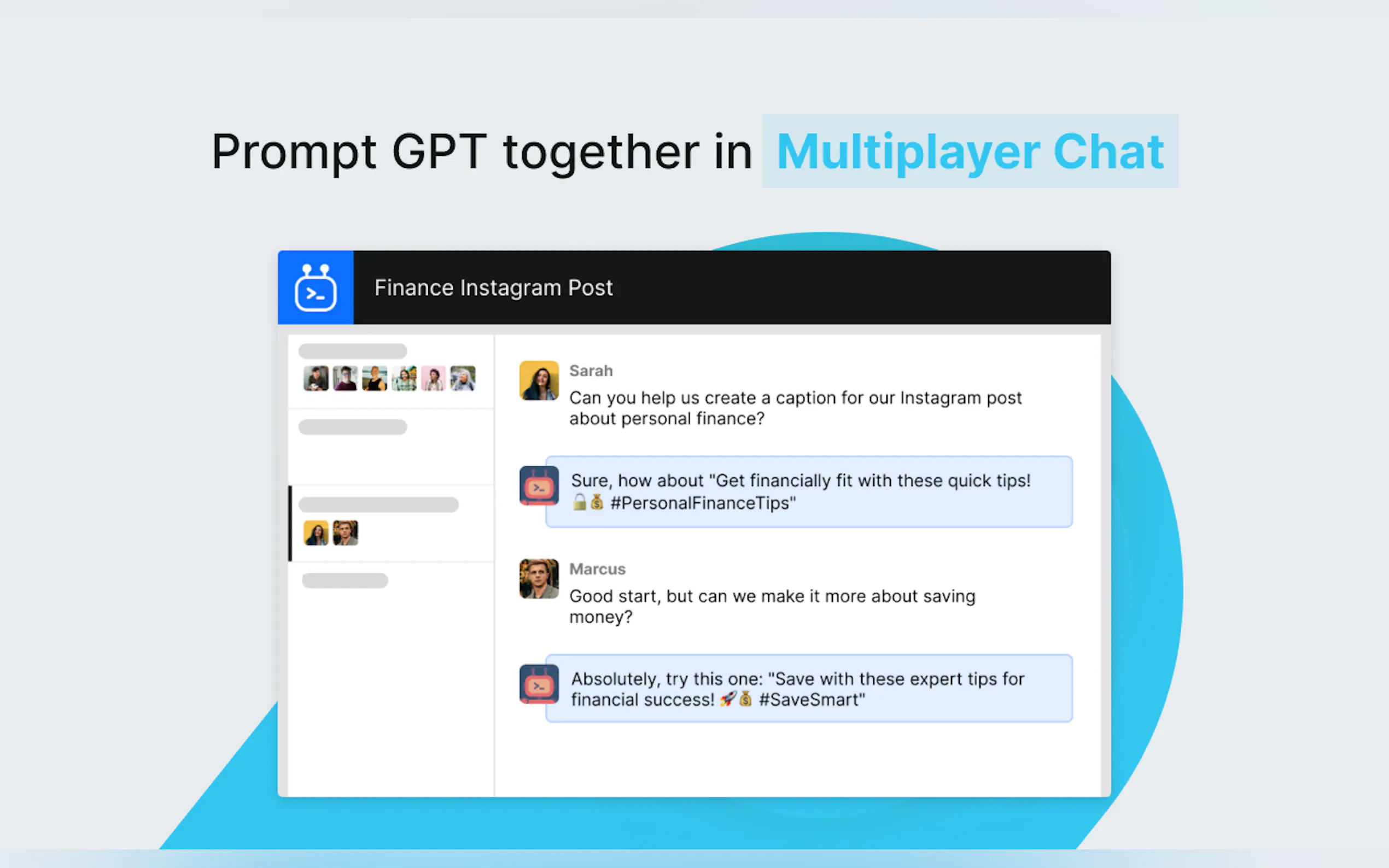 Prompt GPT together in Multiplayer Chat

Finance Instagram Post

Sarah
Can you help us create a caption for our Instagram post about personal finance?

Sure, how about "Get financially fit with these quick tips! 🔒💰 #PersonalFinanceTips"

Marcus
Good start, but can we make it more about saving money?

Absolutely, try this one: "Save with these expert tips for financial success! 🚀💰 #SaveSmart"